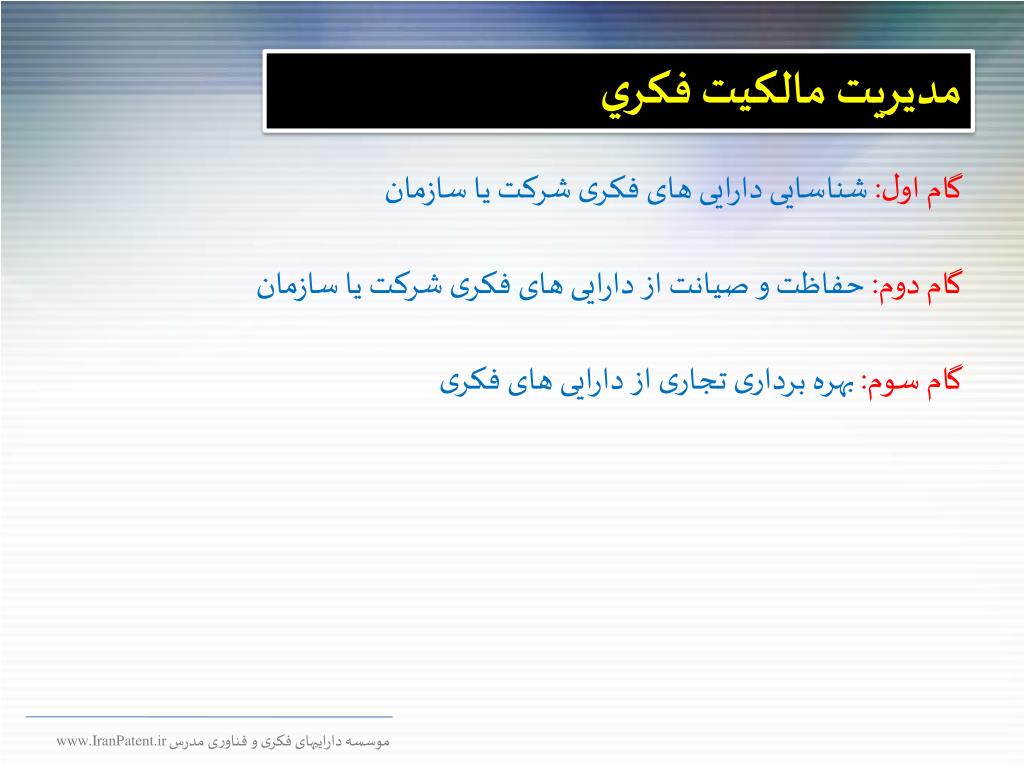 مديريت مالكيت فكري

گام اول: شناسایی دارایی های فکری شرکت یا سازمان

گام دوم: حفاظت و صیانت از دارایی های فکری شرکت یا سازمان

گام سوم: بهره برداری تجاری از دارایی های فکری

موسسه داراییهای فکری و فناوری مدرس www.IranPatent.ir